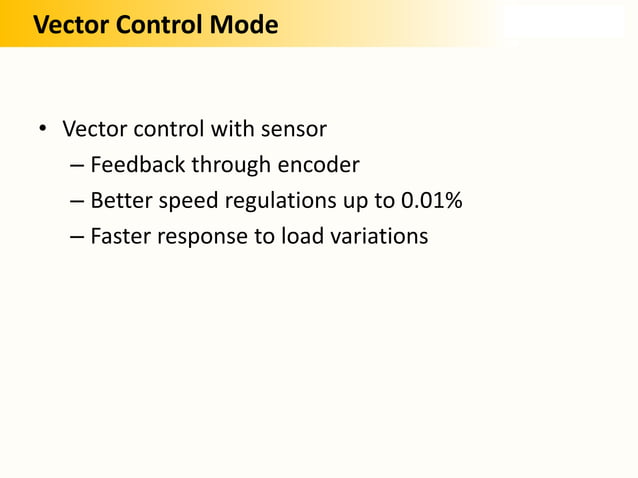 Vector Control Mode

• Vector control with sensor
– Feedback through encoder
– Better speed regulations up to 0.01%
– Faster response to load variations